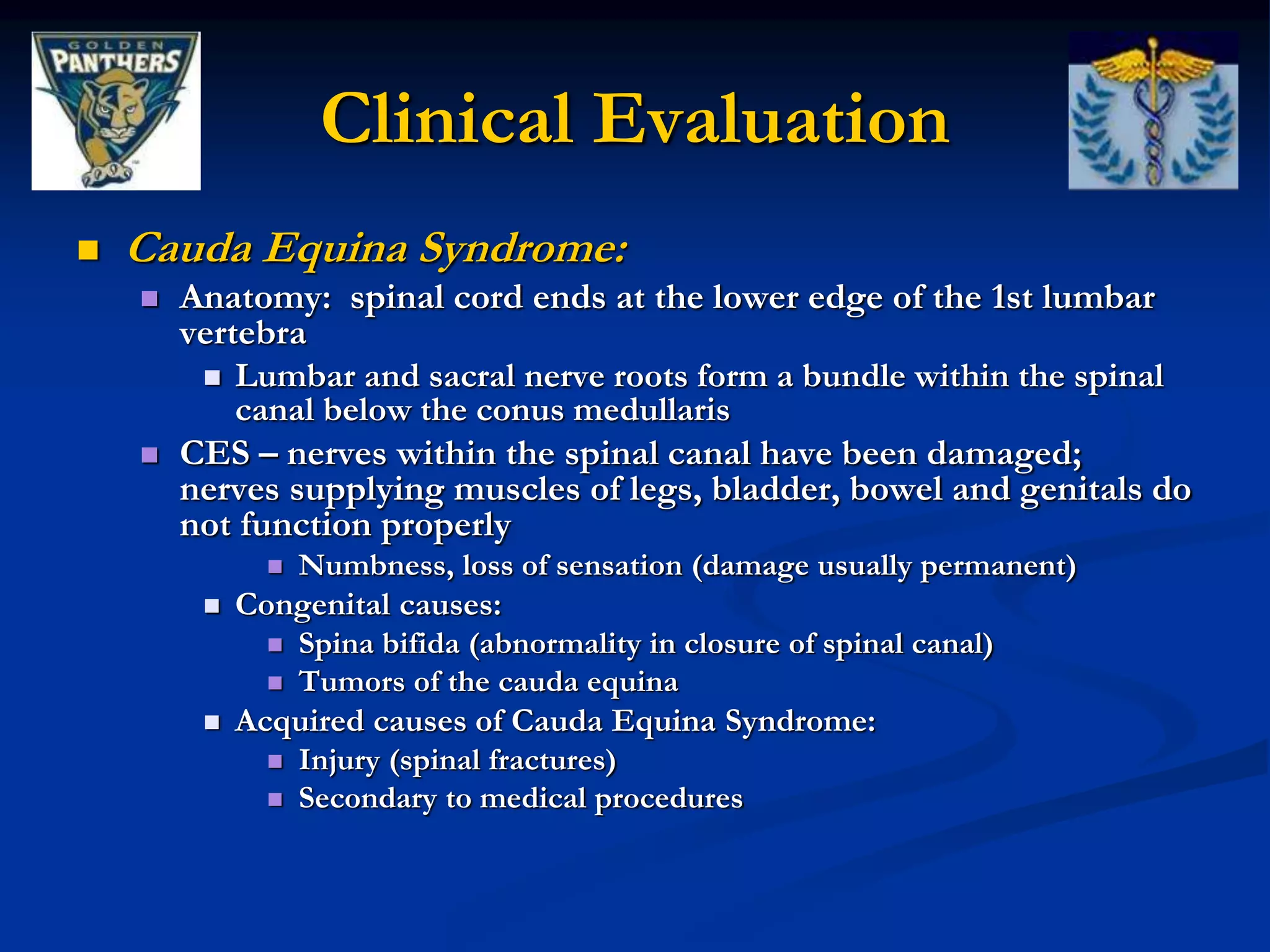 GOLDEN PANTHERS

Clinical Evaluation

Cauda Equina Syndrome:

Anatomy: spinal cord ends at the lower edge of the 1st lumbar vertebra

Lumbar and sacral nerve roots form a bundle within the spinal canal below the conus medullaris

CES – nerves within the spinal canal have been damaged; nerves supplying muscles of legs, bladder, bowel and genitals do not function properly

Numbness, loss of sensation (damage usually permanent)

Congenital causes:

Spina bifida (abnormality in closure of spinal canal)

Tumors of the cauda equina

Acquired causes of Cauda Equina Syndrome:

Injury (spinal fractures)

Secondary to medical procedures